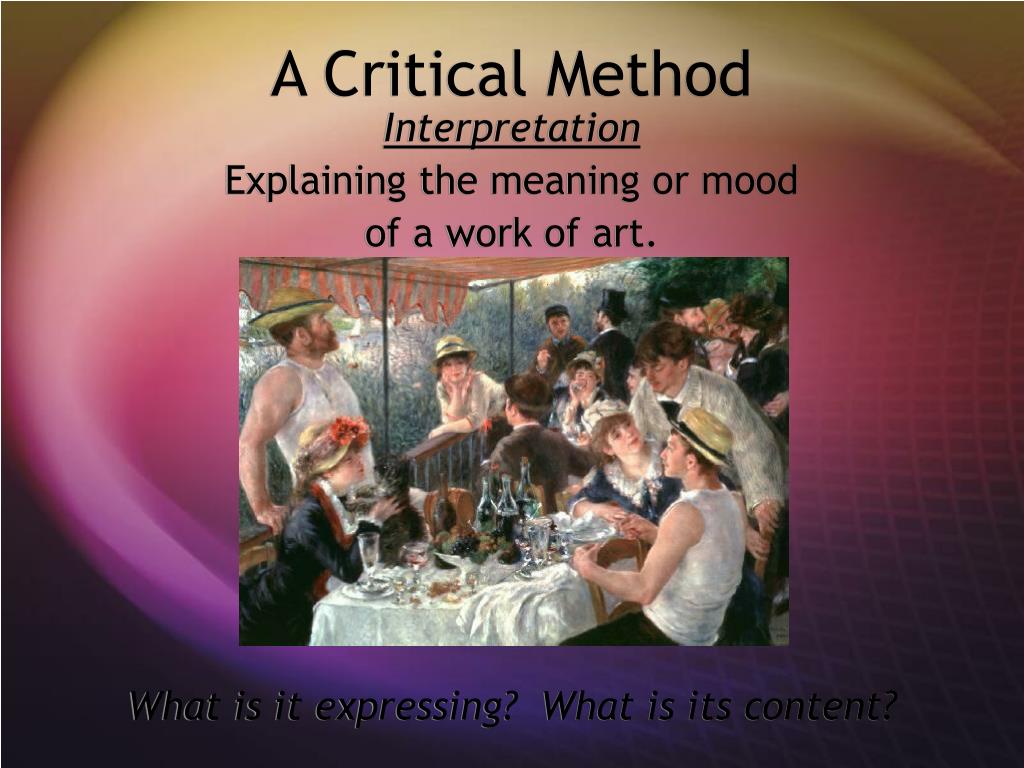 A Critical Method

Interpretation

Explaining the meaning or mood of a work of art.

What is it expressing? What is its content?